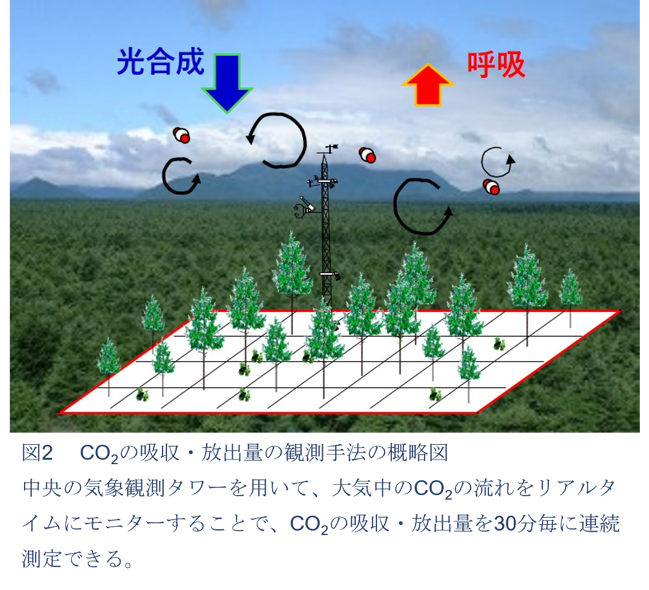 光合成

呼吸

図2　$CO_2$の吸収・放出量の観測手法の概略図

中央の気象観測タワーを用いて、大気中の$CO_2$の流れをリアルタイムにモニターすることで、$CO_2$の吸収・放出量を30分毎に連続測定できる。